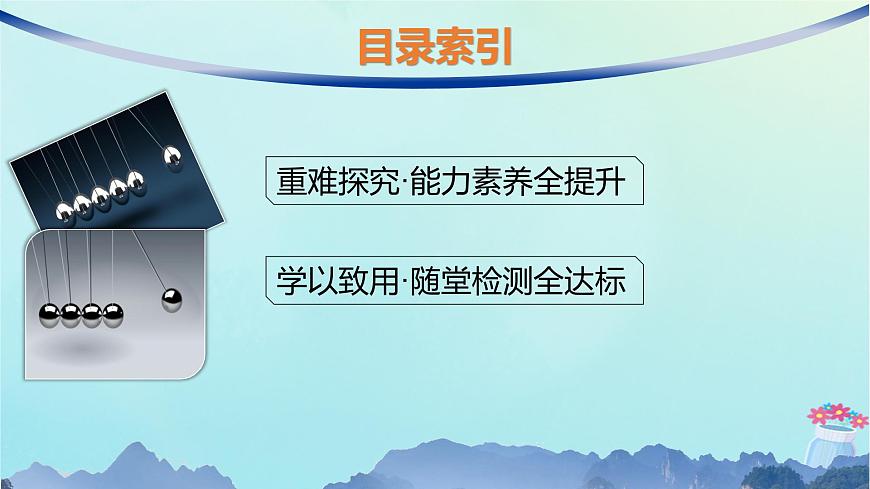 目录索引

重难探究·能力素养全提升

学以致用·随堂检测全达标